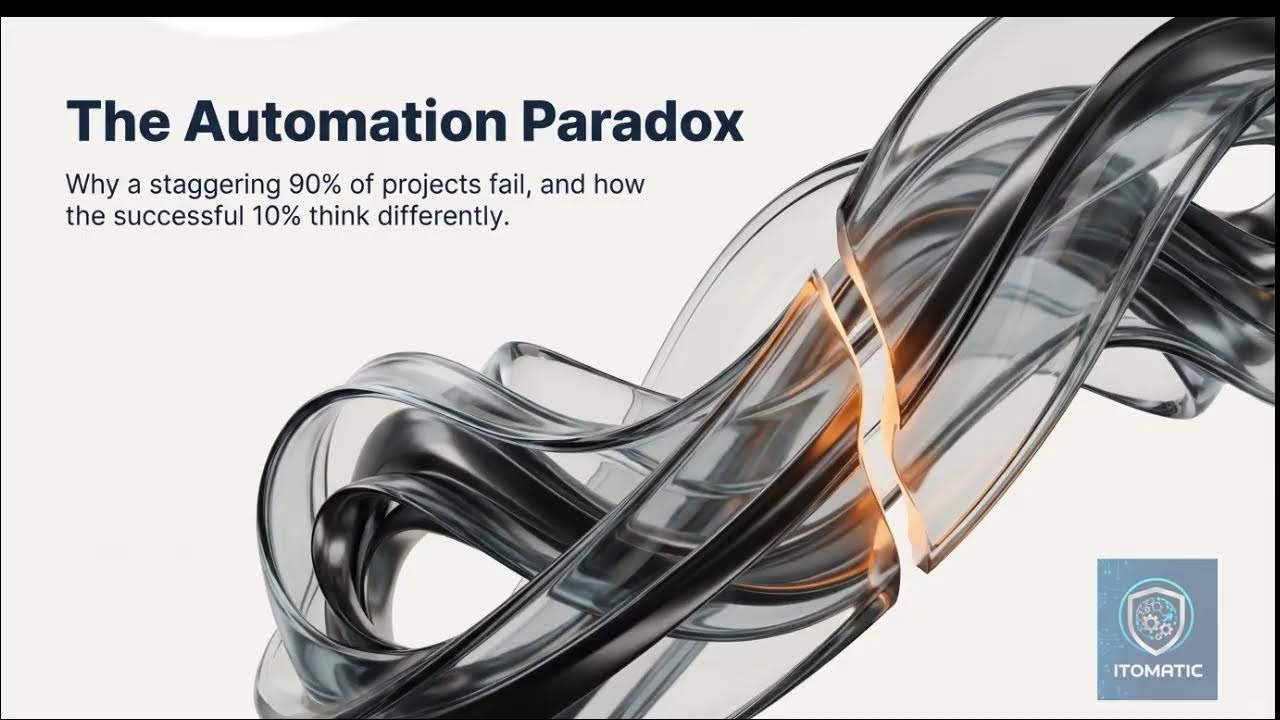 The Automation Paradox

Why a staggering 90% of projects fail, and how the successful 10% think differently.

ITOMATIC